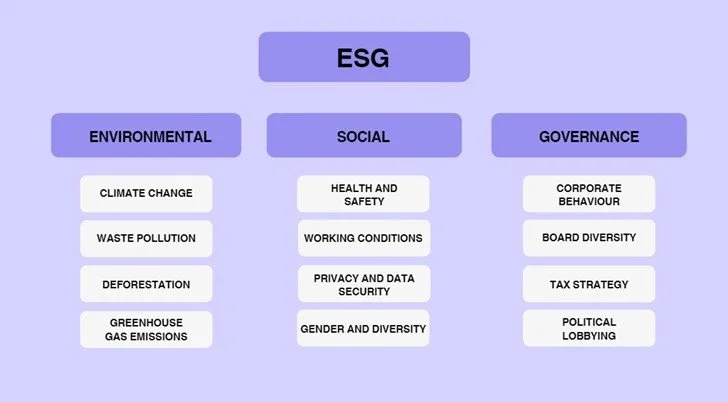 ESG

ENVIRONMENTAL

CLIMATE CHANGE

WASTE POLLUTION

DEFORESTATION

GREENHOUSE GAS EMISSIONS

SOCIAL

HEALTH AND SAFETY

WORKING CONDITIONS

PRIVACY AND DATA SECURITY

GENDER AND DIVERSITY

GOVERNANCE

CORPORATE BEHAVIOUR

BOARD DIVERSITY

TAX STRATEGY

POLITICAL LOBBYING